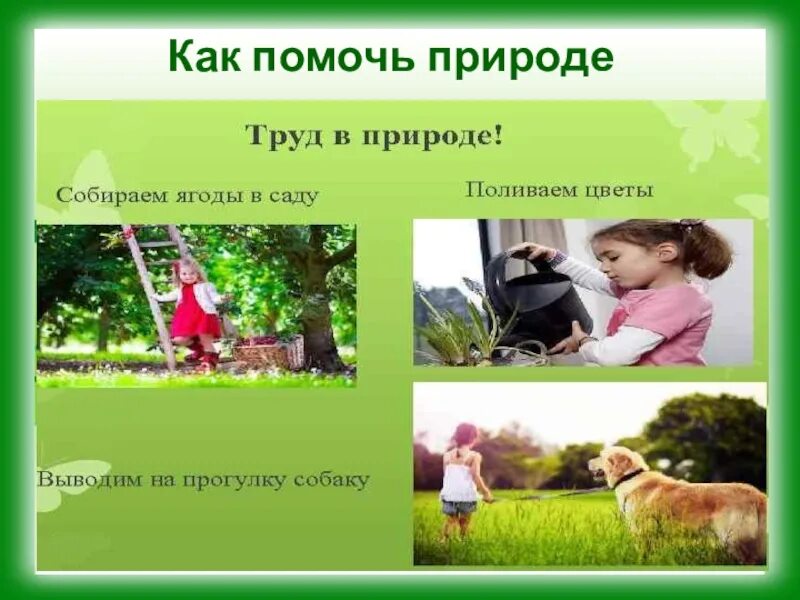 Как помочь природе

Труд в природе!

Собираем ягоды в саду

Поливаем цветы

Выводим на прогулку собаку